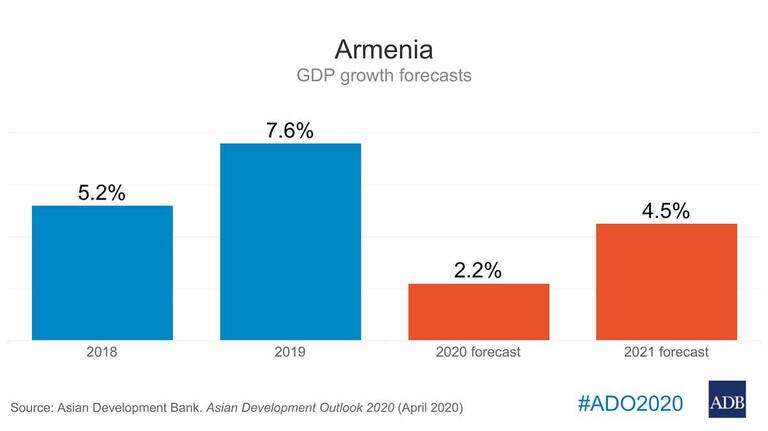 Armenia
GDP growth forecasts

5.2%
7.6%
2.2%
4.5%

2018
2019
2020 forecast
2021 forecast

Source: Asian Development Bank. Asian Development Outlook 2020 (April 2020)

#ADO2020

ADB